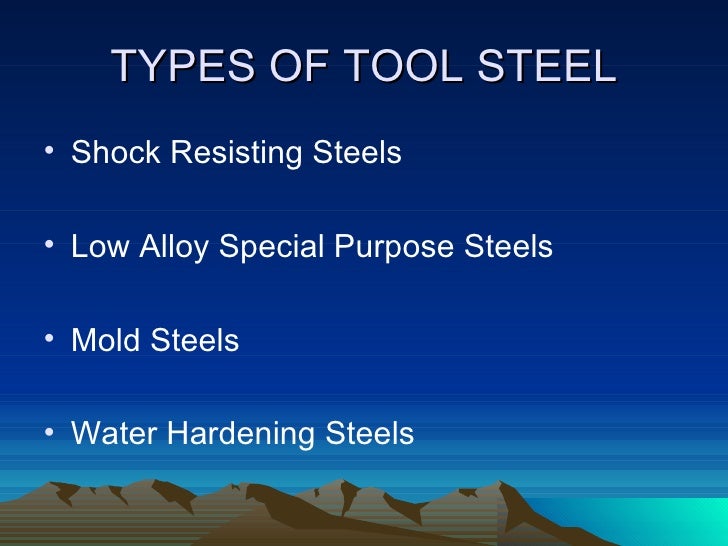 TYPES OF TOOL STEEL

• Shock Resisting Steels

• Low Alloy Special Purpose Steels

• Mold Steels

• Water Hardening Steels